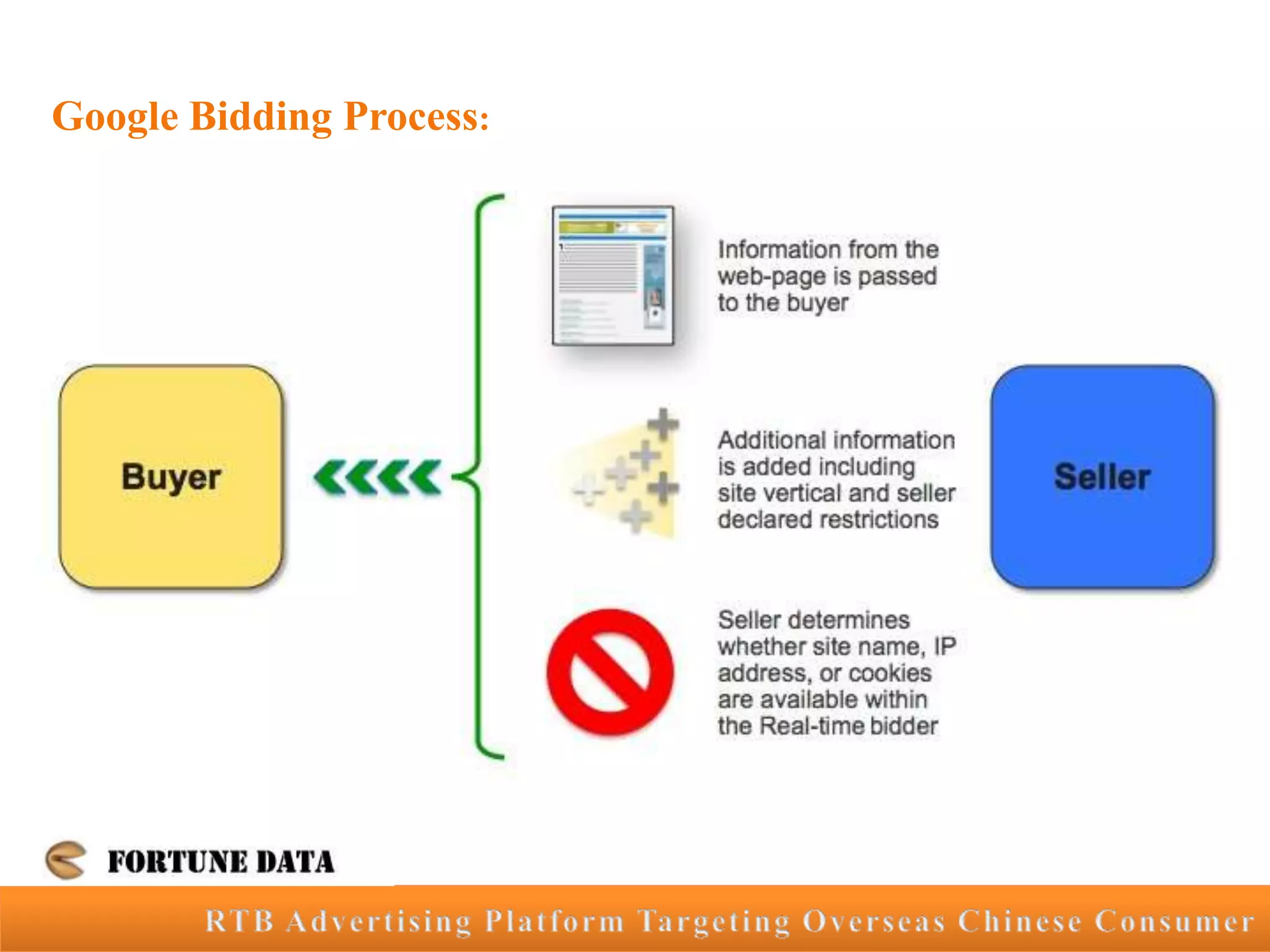 Google Bidding Process:

Buyer

Information from the web-page is passed to the buyer

Additional information is added including site vertical and seller declared restrictions

Seller determines whether site name, IP address, or cookies are available within the Real-time bidder

Seller

FORTUNE DATA

RTB Advertising Platform Targeting Overseas Chinese Consumer